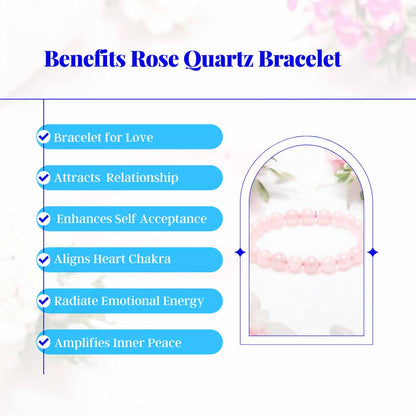 Benefits Rose Quartz Bracelet

Bracelet for Love

Attracts Relationship

Enhances Self Acceptance

Aligns Heart Chakra

Radiate Emotional Energy

Amplifies Inner Peace